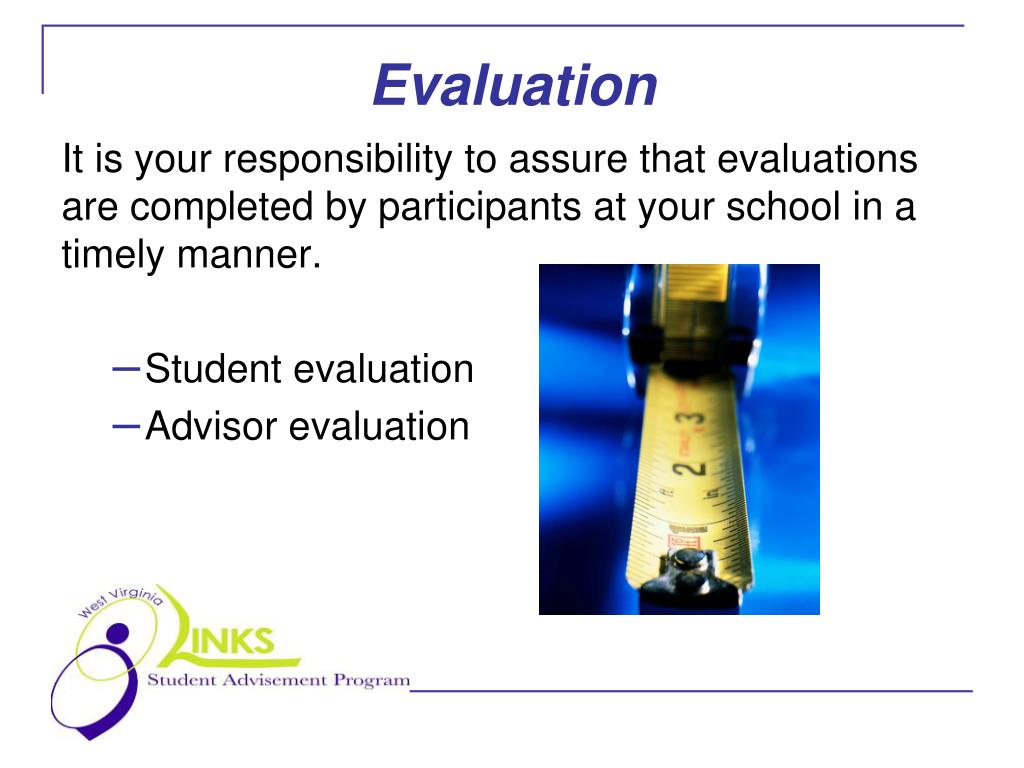 Evaluation

It is your responsibility to assure that evaluations are completed by participants at your school in a timely manner.

– Student evaluation
– Advisor evaluation

3
2

West Virginia
LINKS
Student Advisement Program